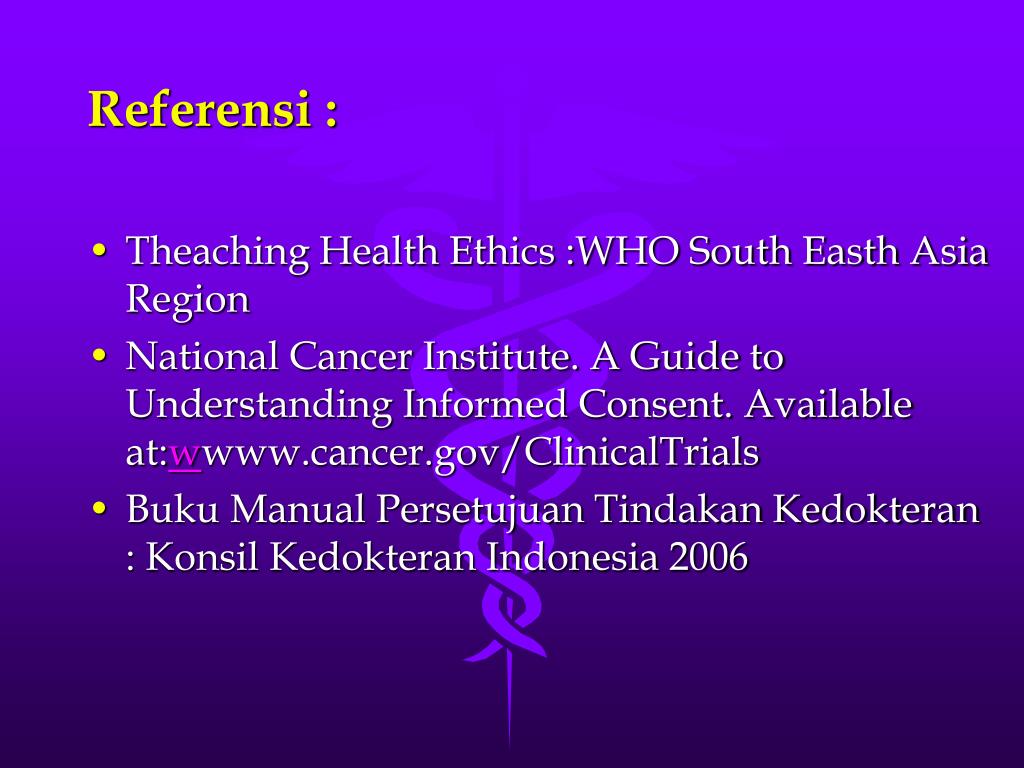 Referensi :

• Theaching Health Ethics :WHO South Easth Asia Region
• National Cancer Institute. A Guide to Understanding Informed Consent. Available at:wwww.cancer.gov/ClinicalTrials
• Buku Manual Persetujuan Tindakan Kedokteran : Konsil Kedokteran Indonesia 2006